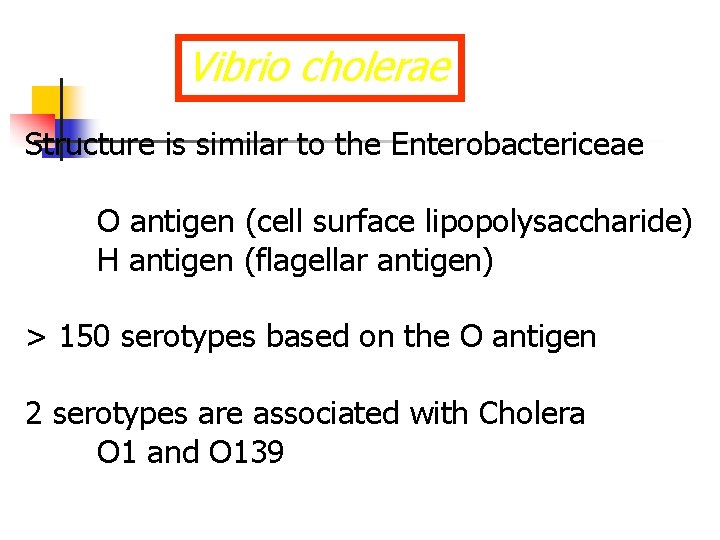 Vibrio cholerae

Structure is similar to the Enterobactericeae

O antigen (cell surface lipopolysaccharide)
H antigen (flagellar antigen)

> 150 serotypes based on the O antigen

2 serotypes are associated with Cholera
O1 and O139